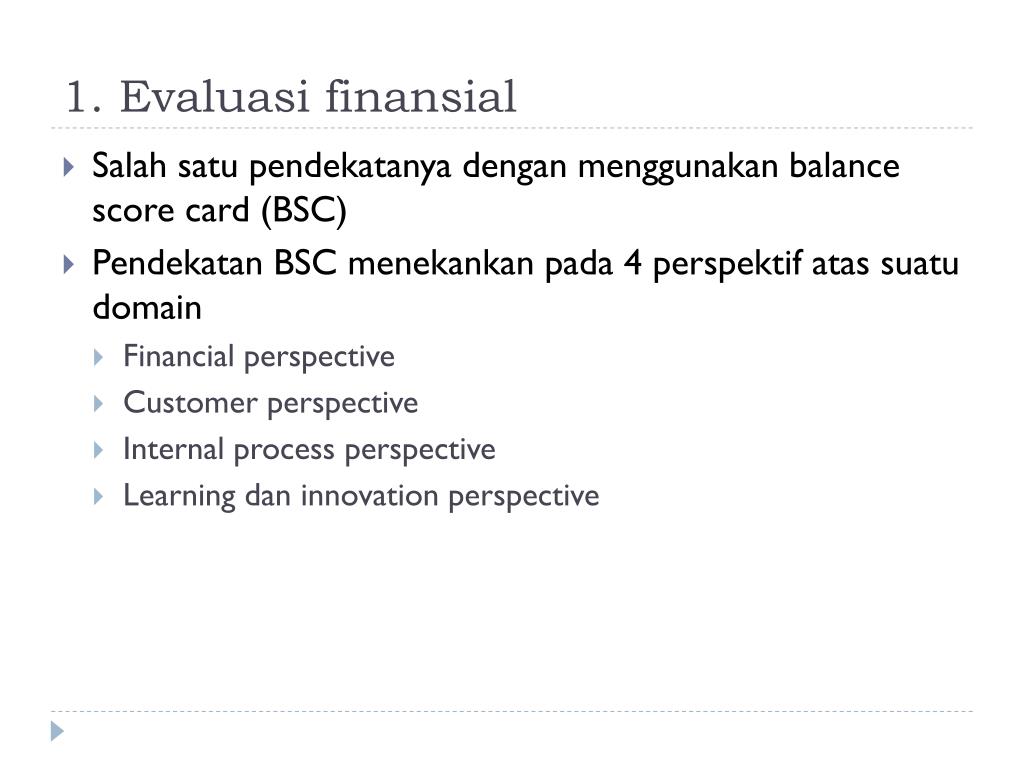 1. Evaluasi finansial

Salah satu pendekatanya dengan menggunakan balance score card (BSC)

Pendekatan BSC menekankan pada 4 perspektif atas suatu domain

Financial perspective

Customer perspective

Internal process perspective

Learning dan innovation perspective